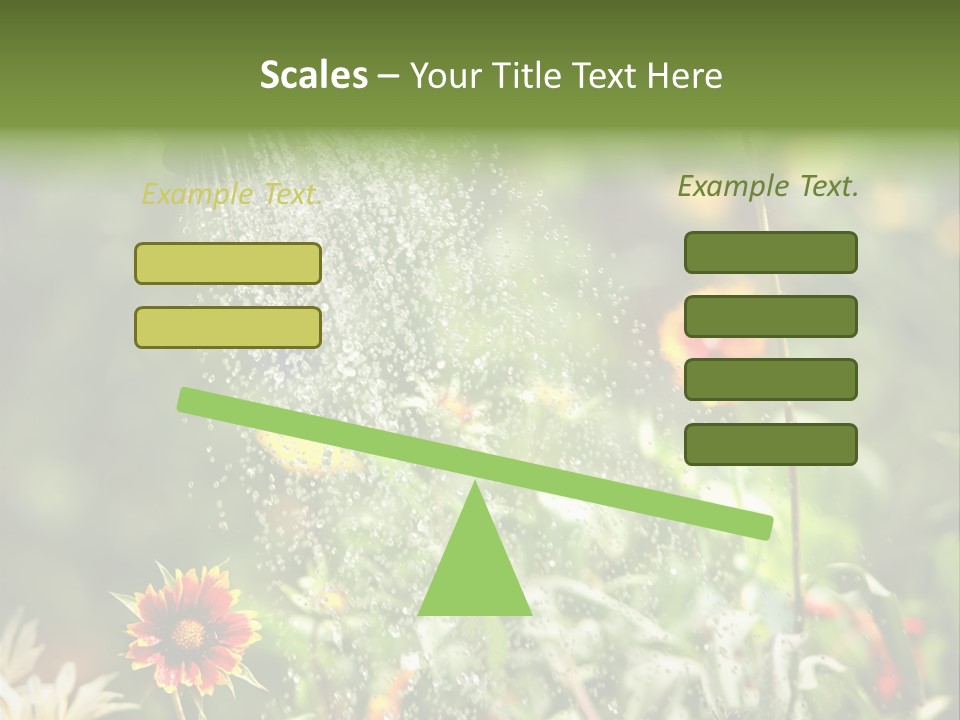 Scales – Your Title Text Here

Example Text.

Example Text.